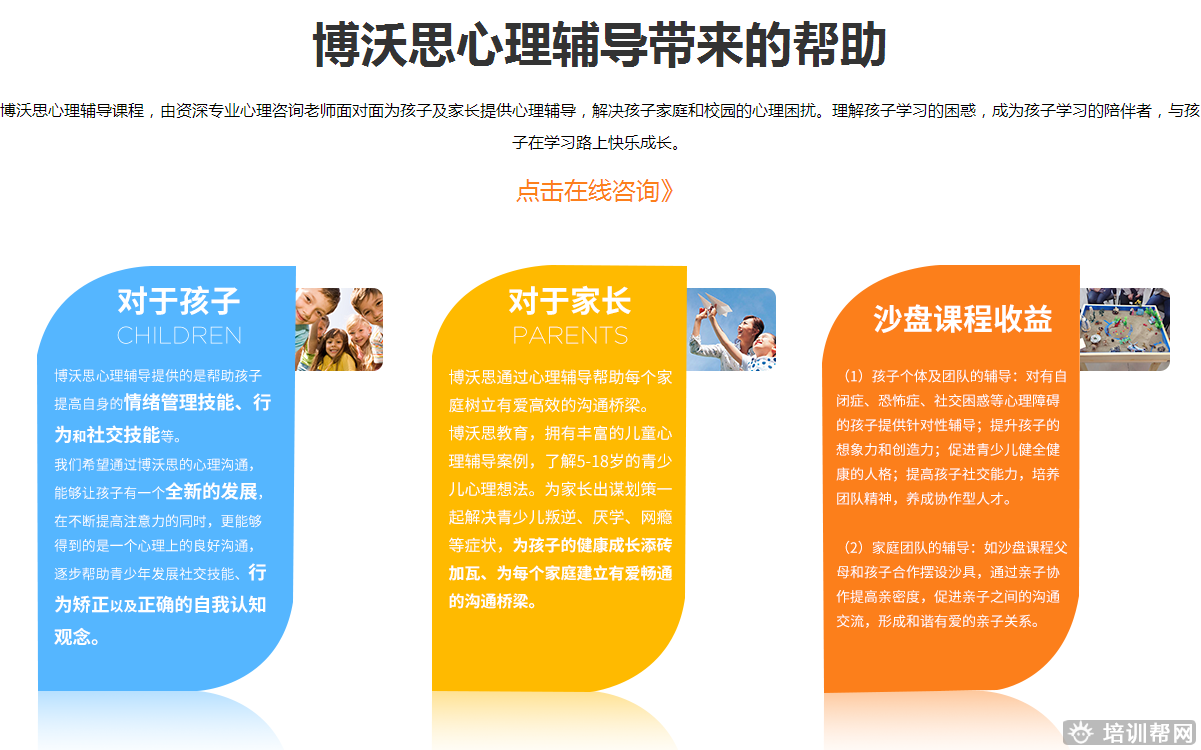 博沃思心理辅导带来的帮助

博沃思心理辅导课程，由资深专业心理咨询老师面对面为孩子及家长提供心理辅导，解决孩子家庭和校园的心理困扰。理解孩子学习的困惑，成为孩子学习的陪伴者，与孩子在学习路上快乐成长。

点击在线咨询》

对于孩子
CHILDREN

博沃思心理辅导提供的是帮助孩子提高自身的情绪管理技能、行为和社交技能等。

我们希望通过博沃思的心理沟通，能够让孩子有一个全新的发展，在不断提高注意力的同时，更能够得到的是一个心理上的良好沟通，逐步帮助青少年发展社交技能、行为矫正以及正确的自我认知观念。

对于家长
PARENTS

博沃思通过心理辅导帮助每个家庭树立有爱高效的沟通桥梁。

博沃思教育，拥有丰富的儿童心理辅导案例，了解5-18岁的青少儿心理想法。为家长出谋划策一起解决青少儿叛逆、厌学、网瘾等症状，为孩子的健康成长添砖加瓦、为每个家庭建立有爱畅通的沟通桥梁。

沙盘课程收益

（1）孩子个体及团队的辅导：对有自闭症、恐怖症、社交困惑等心理障碍的孩子提供针对性辅导；提升孩子的想象力和创造力；促进青少儿健全健康的人格；提高孩子社交能力，培养团队精神，养成协作型人才。

（2）家庭团队的辅导：如沙盘课程父母和孩子合作摆设沙具，通过亲子协作提高亲密度，促进亲子之间的沟通交流，形成和谐有爱的亲子关系。

培训帮网